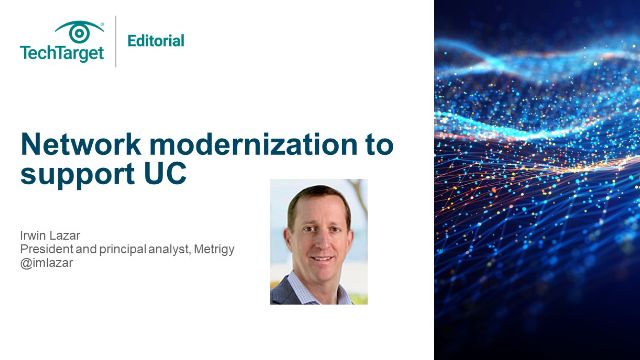 TechTarget

Editorial

Network modernization to support UC

Irwin Lazar
President and principal analyst, Metrigy
@imlazar